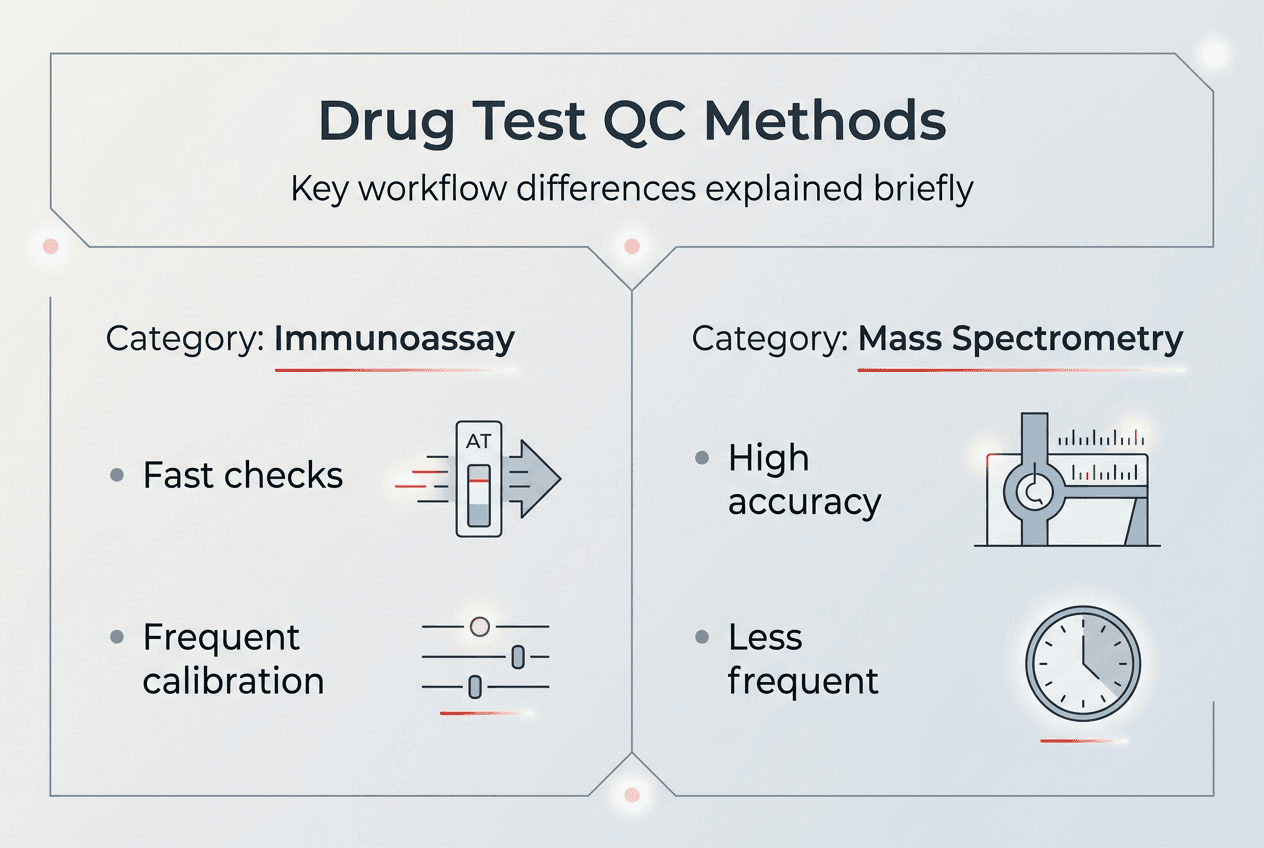 Drug Test QC Methods

Key workflow differences explained briefly

Category: Immunoassay

• Fast checks

AT

• Frequent calibration

Category: Mass Spectrometry

• High accuracy

• Less frequent